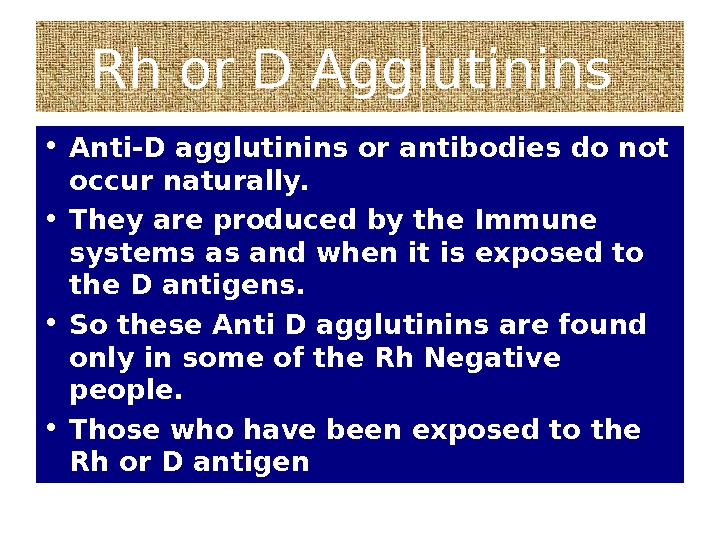 Rh or D Agglutinins

• Anti-D agglutinins or antibodies do not occur naturally.

• They are produced by the Immune systems as and when it is exposed to the D antigens.

• So these Anti D agglutinins are found only in some of the Rh Negative people.

• Those who have been exposed to the Rh or D antigen